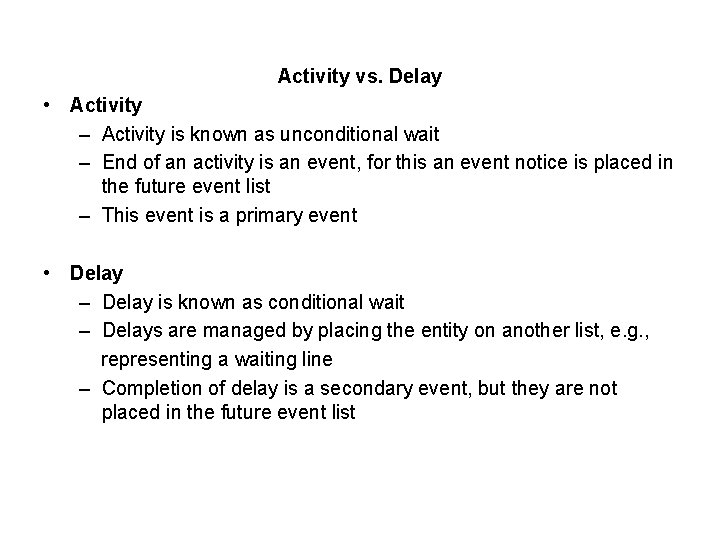 Activity vs. Delay

• Activity
– Activity is known as unconditional wait
– End of an activity is an event, for this an event notice is placed in the future event list
– This event is a primary event

• Delay
– Delay is known as conditional wait
– Delays are managed by placing the entity on another list, e.g., representing a waiting line
– Completion of delay is a secondary event, but they are not placed in the future event list